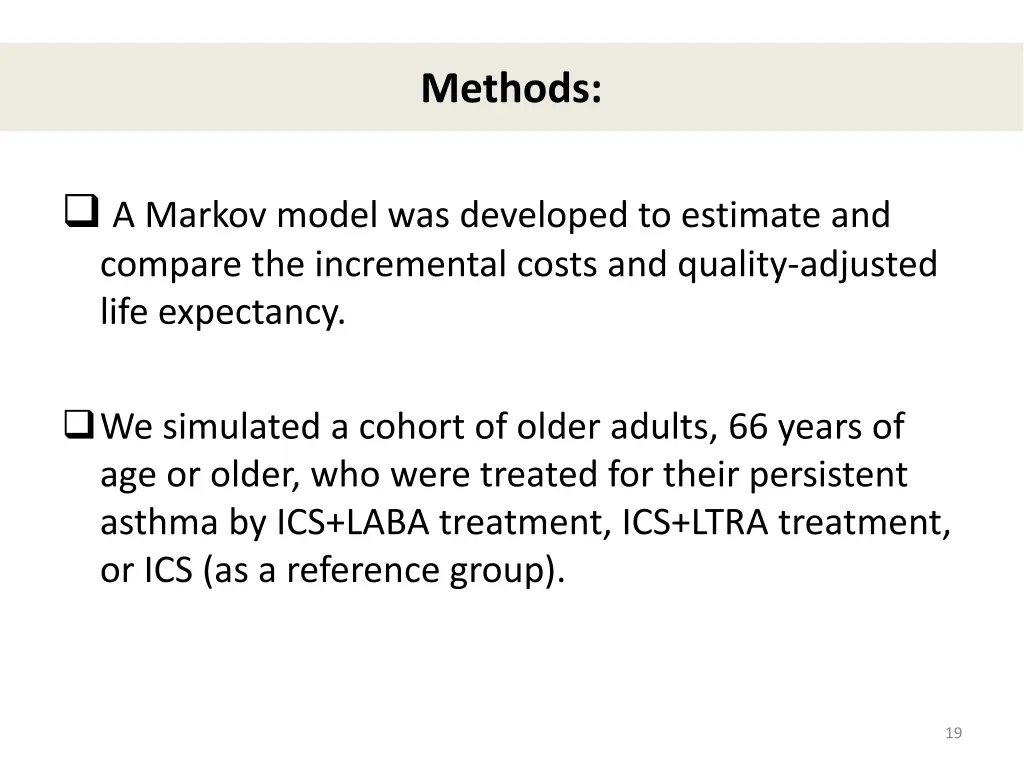 Methods:

❑ A Markov model was developed to estimate and compare the incremental costs and quality-adjusted life expectancy.

❑ We simulated a cohort of older adults, 66 years of age or older, who were treated for their persistent asthma by ICS+LABA treatment, ICS+LTRA treatment, or ICS (as a reference group).

19